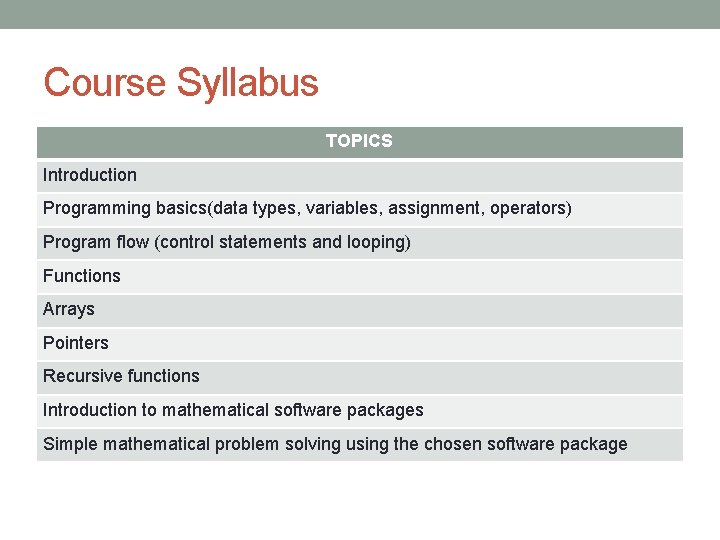 Course Syllabus

| TOPICS |
|---|
| Introduction |
| Programming basics(data types, variables, assignment, operators) |
| Program flow (control statements and looping) |
| Functions |
| Arrays |
| Pointers |
| Recursive functions |
| Introduction to mathematical software packages |
| Simple mathematical problem solving using the chosen software package |